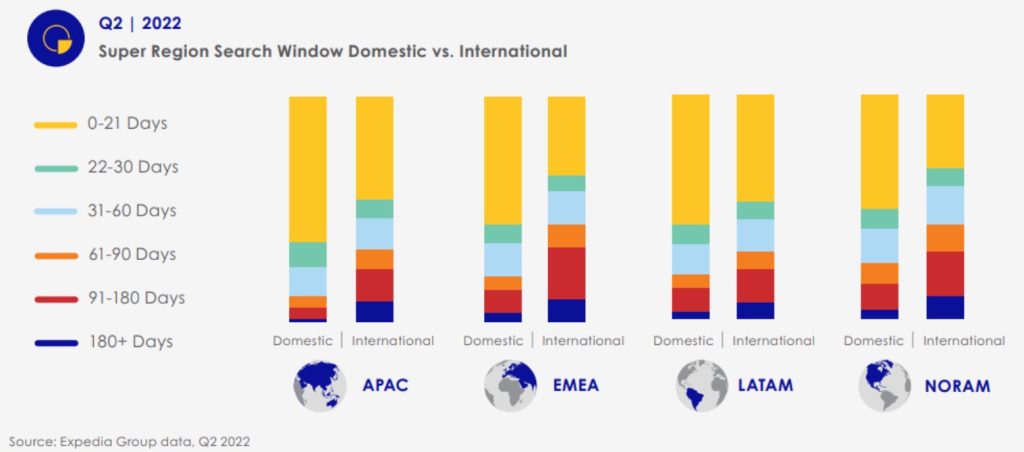 Q2 | 2022

Super Region Search Window Domestic vs. International

0-21 Days
22-30 Days
31-60 Days
61-90 Days
91-180 Days
180+ Days

Domestic | International
APAC

Domestic | International
EMEA

Domestic | International
LATAM

Domestic | International
NORAM

Source: Expedia Group data, Q2 2022